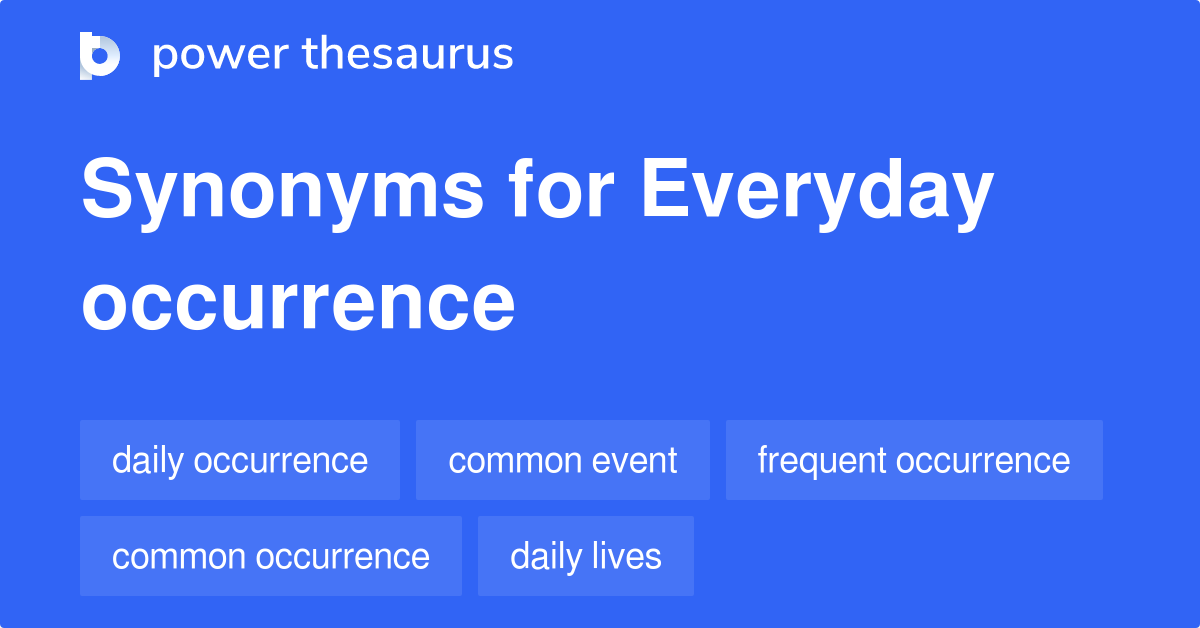 power thesaurus

Synonyms for Everyday occurrence

daily occurrence
common event
frequent occurrence
common occurrence
daily lives